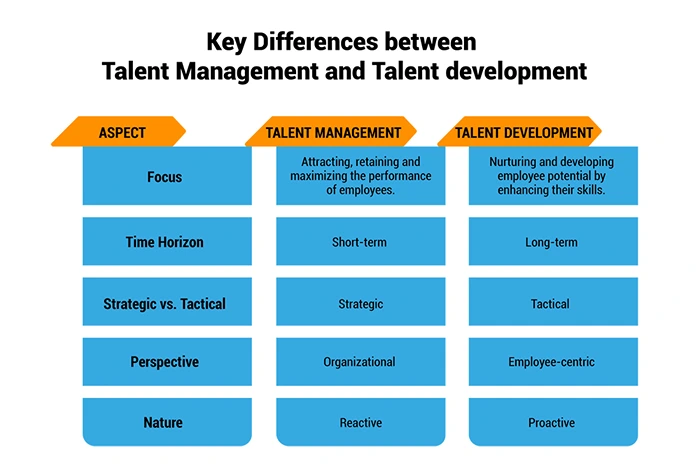 Key Differences between
Talent Management and Talent development

| ASPECT | TALENT MANAGEMENT | TALENT DEVELOPMENT |
|---|---|---|
| Focus | Attracting, retaining and maximizing the performance of employees. | Nurturing and developing employee potential by enhancing their skills. |
| Time Horizon | Short-term | Long-term |
| Strategic vs. Tactical | Strategic | Tactical |
| Perspective | Organizational | Employee-centric |
| Nature | Reactive | Proactive |